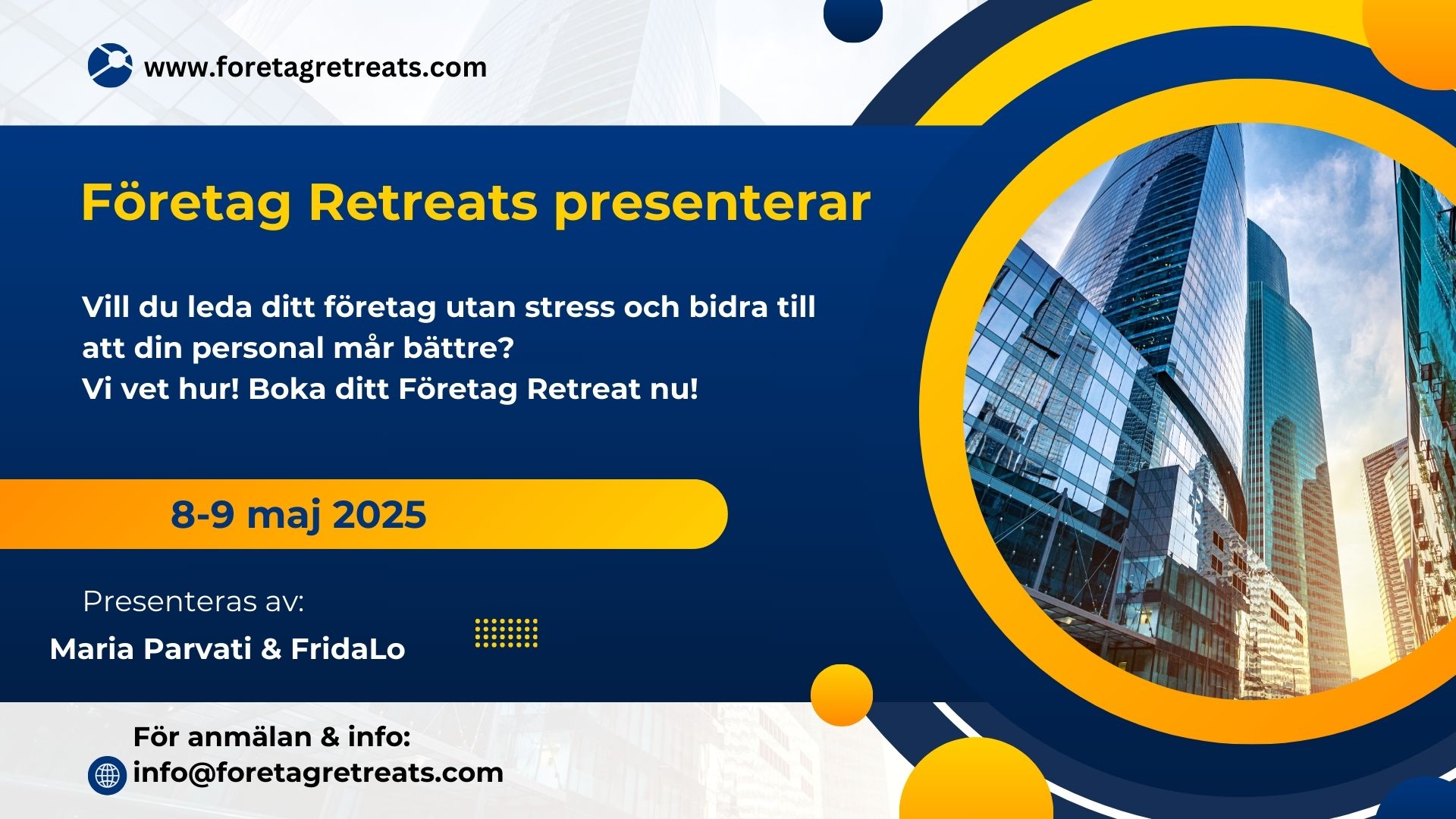 www.foretagretreats.com

Företag Retreats presenterar

Vill du leda ditt företag utan stress och bidra till att din personal mår bättre?
Vi vet hur! Boka ditt Företag Retreat nu!

8-9 maj 2025

Presenteras av:
Maria Parvati & FridaLo

För anmälan & info:
info@foretagretreats.com